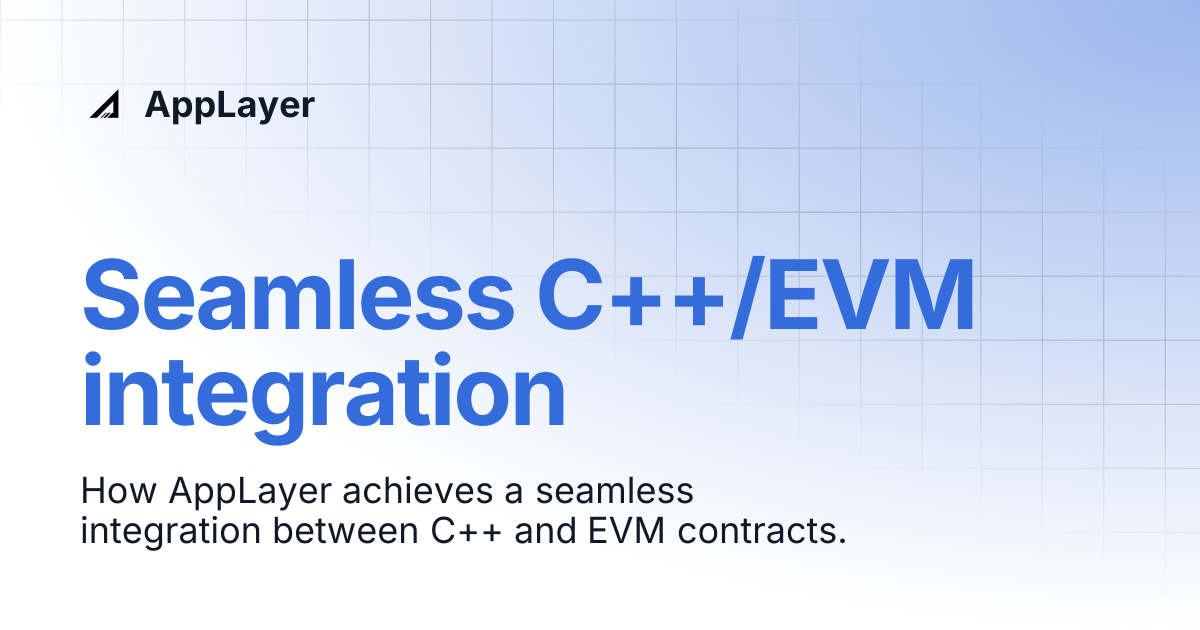 AppLayer

Seamless C++/EVM integration

How AppLayer achieves a seamless integration between C++ and EVM contracts.